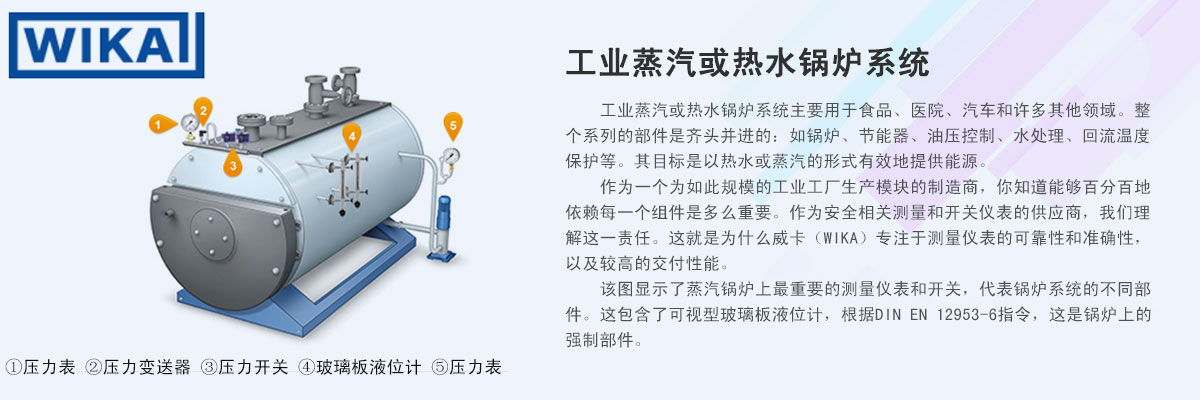 WIKA

1 2 3 4 5

①压力表 ②压力变送器 ③压力开关 ④玻璃板液位计 ⑤压力表

工业蒸汽或热水锅炉系统

工业蒸汽或热水锅炉系统主要用于食品、医院、汽车和许多其他领域。整个系列的部件是齐头并进的：如锅炉、节能器、油压控制、水处理、回流温度保护等。其目标是以热水或蒸汽的形式有效地提供能源。

作为一个为如此规模的工业工厂生产模块的制造商，你知道能够百分百地依赖每一个组件是多么重要。作为安全相关测量和开关仪表的供应商，我们理解这一责任。这就是为什么威卡（WIKA）专注于测量仪表的可靠性和准确性，以及较高的交付性能。

该图显示了蒸汽锅炉上最重要的测量仪表和开关，代表锅炉系统的不同部件。这包含了可视型玻璃板液位计，根据DIN EN 12953-6指令，这是锅炉上的强制部件。